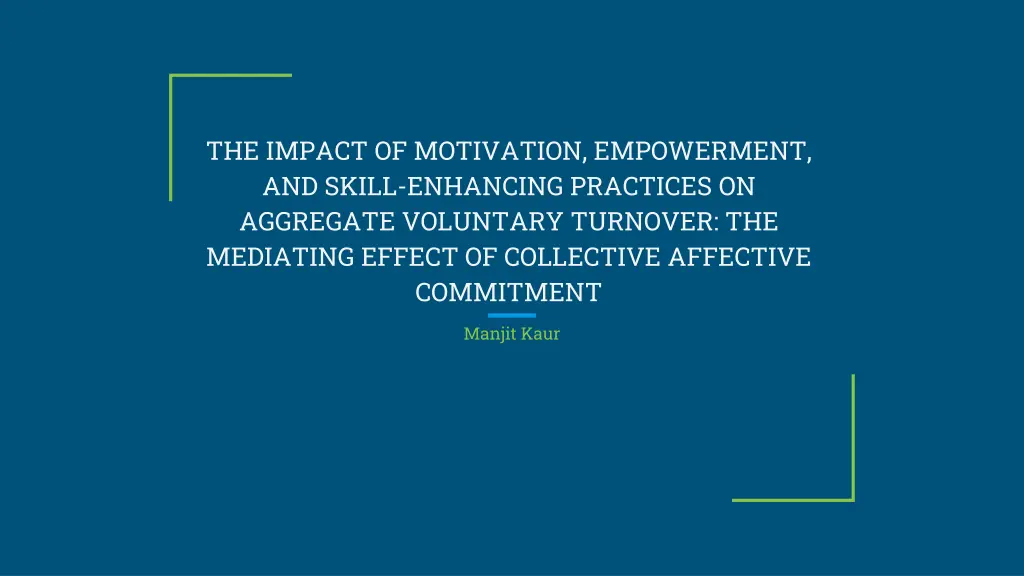 THE IMPACT OF MOTIVATION, EMPOWERMENT, AND SKILL-ENHANCING PRACTICES ON AGGREGATE VOLUNTARY TURNOVER: THE MEDIATING EFFECT OF COLLECTIVE AFFECTIVE COMMITMENT

Manjit Kaur